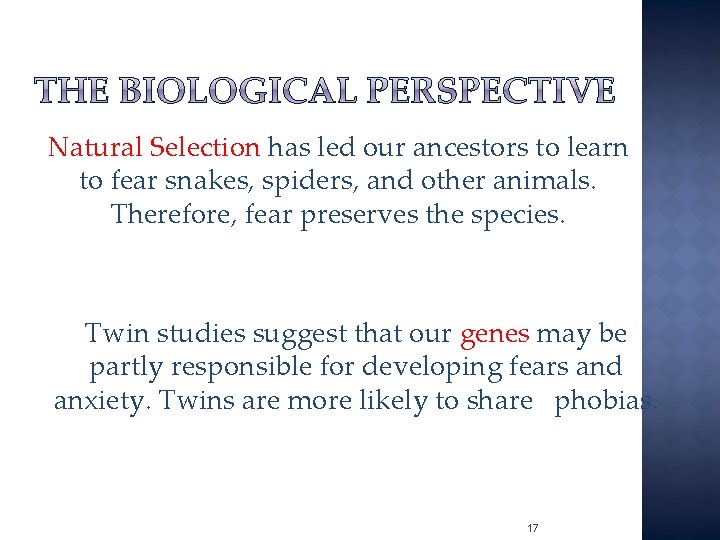 THE BIOLOGICAL PERSPECTIVE

Natural Selection has led our ancestors to learn to fear snakes, spiders, and other animals. Therefore, fear preserves the species.

Twin studies suggest that our genes may be partly responsible for developing fears and anxiety. Twins are more likely to share phobias.

17